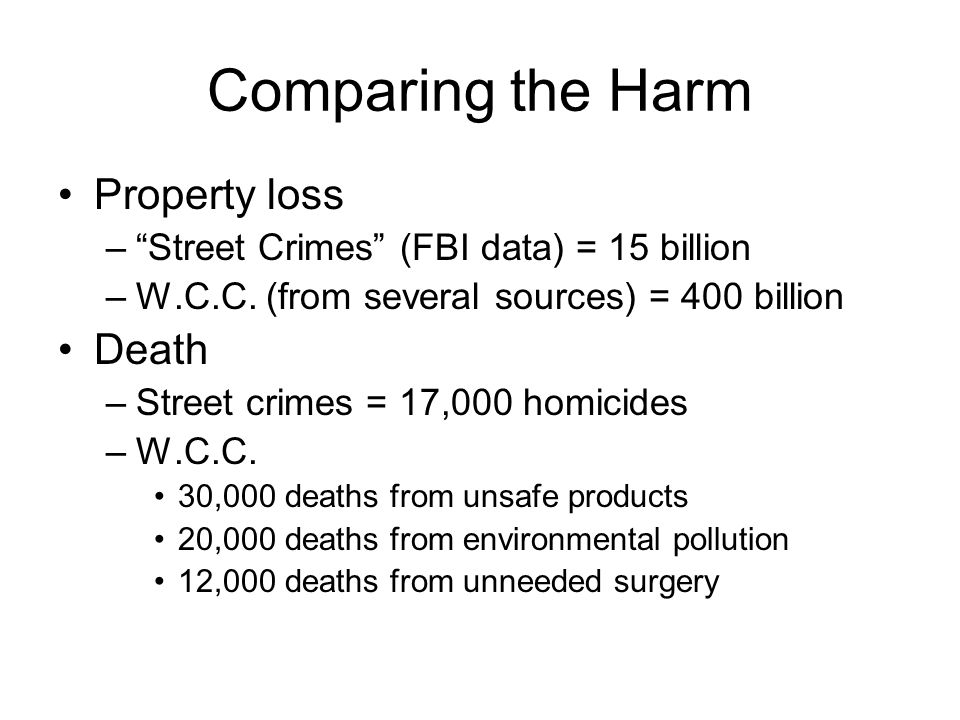 Comparing the Harm

• Property loss
– “Street Crimes” (FBI data) = 15 billion
– W.C.C. (from several sources) = 400 billion
• Death
– Street crimes = 17,000 homicides
– W.C.C.
• 30,000 deaths from unsafe products
• 20,000 deaths from environmental pollution
• 12,000 deaths from unneeded surgery